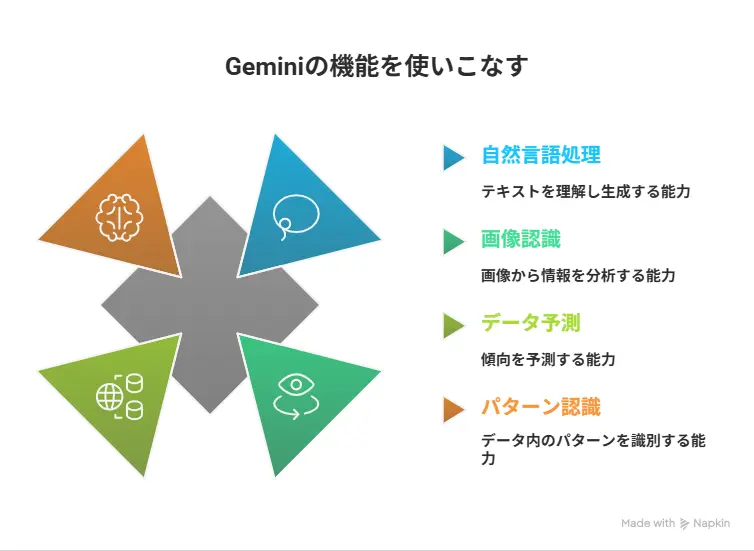 Geminiの機能を使いこなす

自然言語処理

テキストを理解し生成する能力

画像認識

画像から情報を分析する能力

データ予測

傾向を予測する能力

パターン認識

データ内のパターンを識別する能力

Made with Napkin